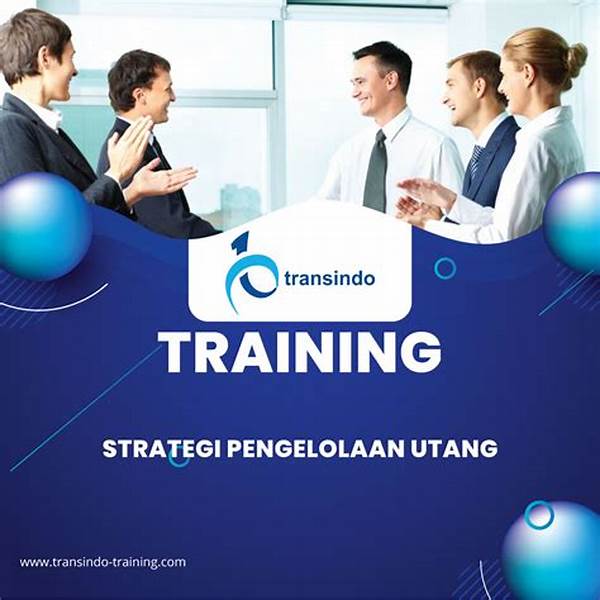 transindo

TRAINING

STRATEGI PENGELOLAAN UTANG

www.transindo-training.com